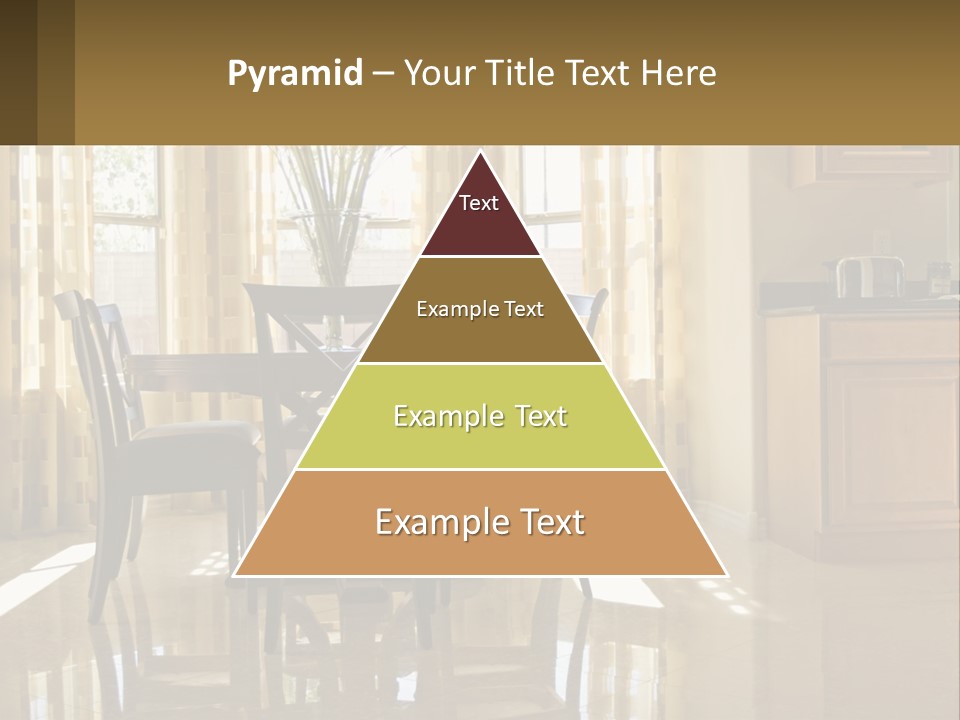 Pyramid – Your Title Text Here

Text

Example Text

Example Text

Example Text